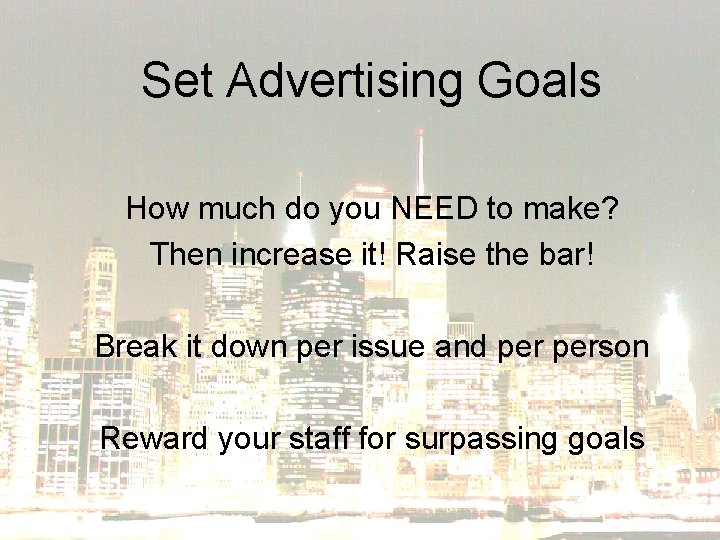 Set Advertising Goals

How much do you NEED to make?
Then increase it! Raise the bar!

Break it down per issue and per person

Reward your staff for surpassing goals